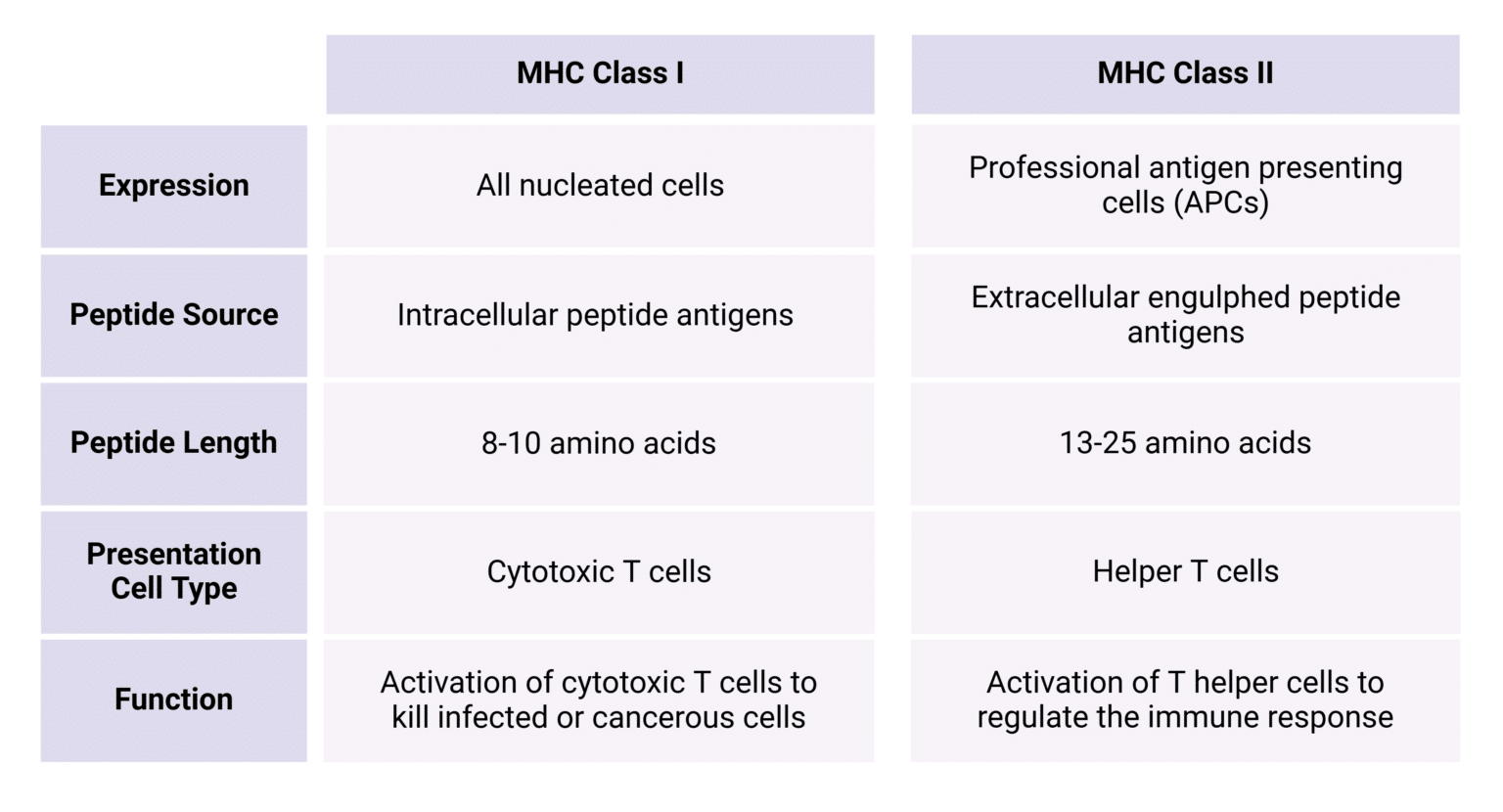 |  | MHC Class I | MHC Class II |
|---|---|---|
| Expression | All nucleated cells | Professional antigen presenting cells (APCs) |
| Peptide Source | Intracellular peptide antigens | Extracellular engulphed peptide antigens |
| Peptide Length | 8-10 amino acids | 13-25 amino acids |
| Presentation Cell Type | Cytotoxic T cells | Helper T cells |
| Function | Activation of cytotoxic T cells to kill infected or cancerous cells | Activation of T helper cells to regulate the immune response |